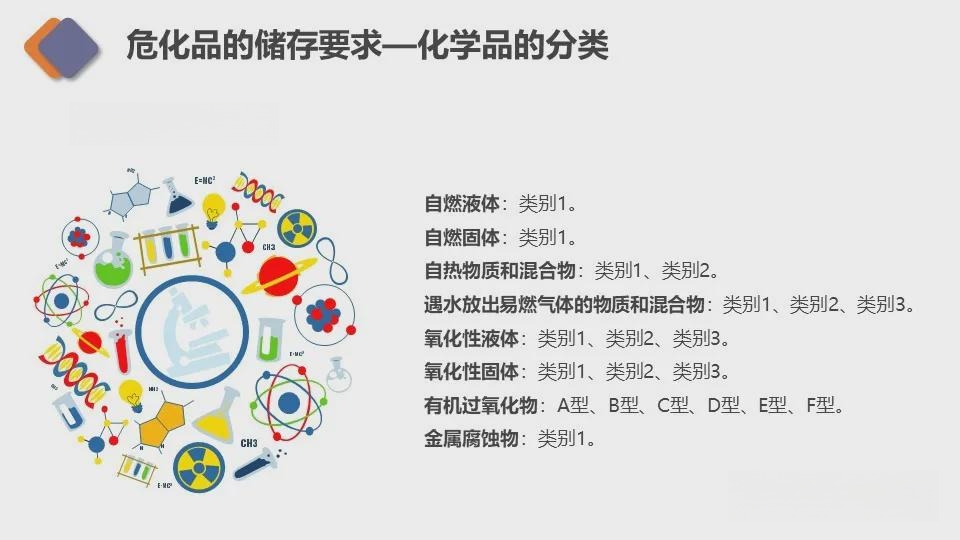 危化品的储存要求—化学品的分类

E=MC²
CH3
E=MC²
E=MC²
CH3
E=MC²

自燃液体：类别1。
自燃固体：类别1。
自热物质和混合物：类别1、类别2。
遇水放出易燃气体的物质和混合物：类别1、类别2、类别3。
氧化性液体：类别1、类别2、类别3。
氧化性固体：类别1、类别2、类别3。
有机过氧化物：A型、B型、C型、D型、E型、F型。
金属腐蚀物：类别1。